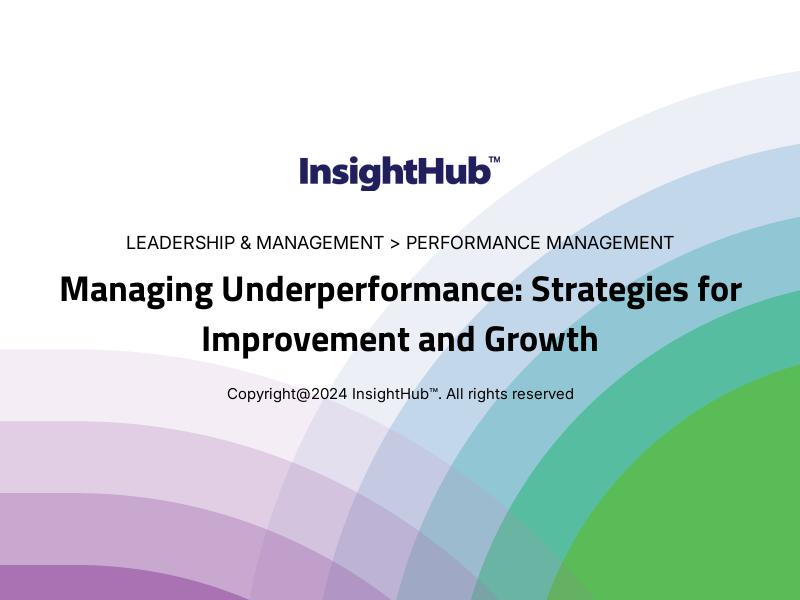 InsightHub™

LEADERSHIP & MANAGEMENT > PERFORMANCE MANAGEMENT

Managing Underperformance: Strategies for Improvement and Growth

Copyright@2024 InsightHub™. All rights reserved